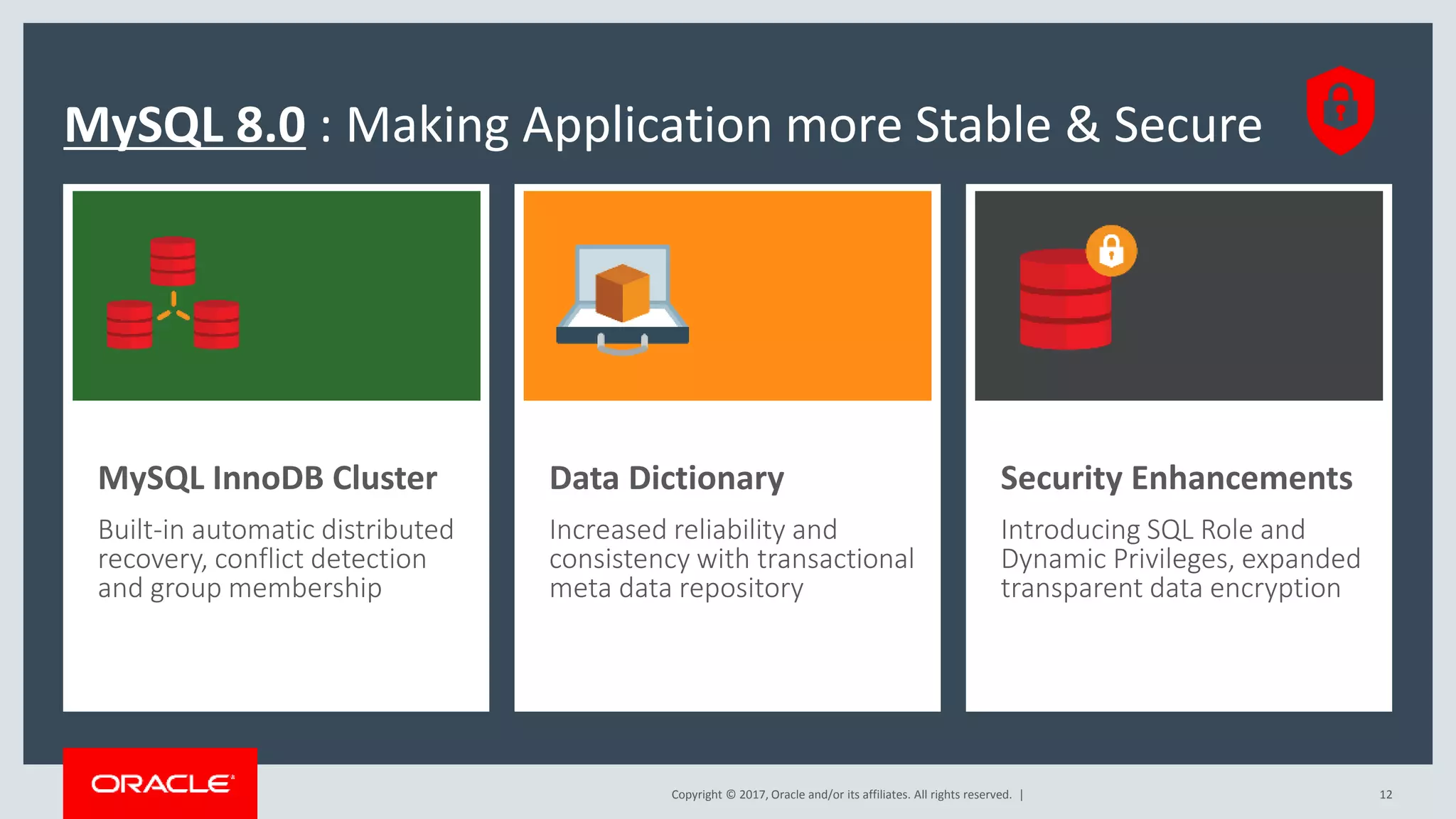 MySQL 8.0 : Making Application more Stable & Secure

MySQL InnoDB Cluster

Built-in automatic distributed recovery, conflict detection and group membership

Data Dictionary

Increased reliability and consistency with transactional meta data repository

Security Enhancements

Introducing SQL Role and Dynamic Privileges, expanded transparent data encryption

ORACLE

Copyright © 2017, Oracle and/or its affiliates. All rights reserved. |

12